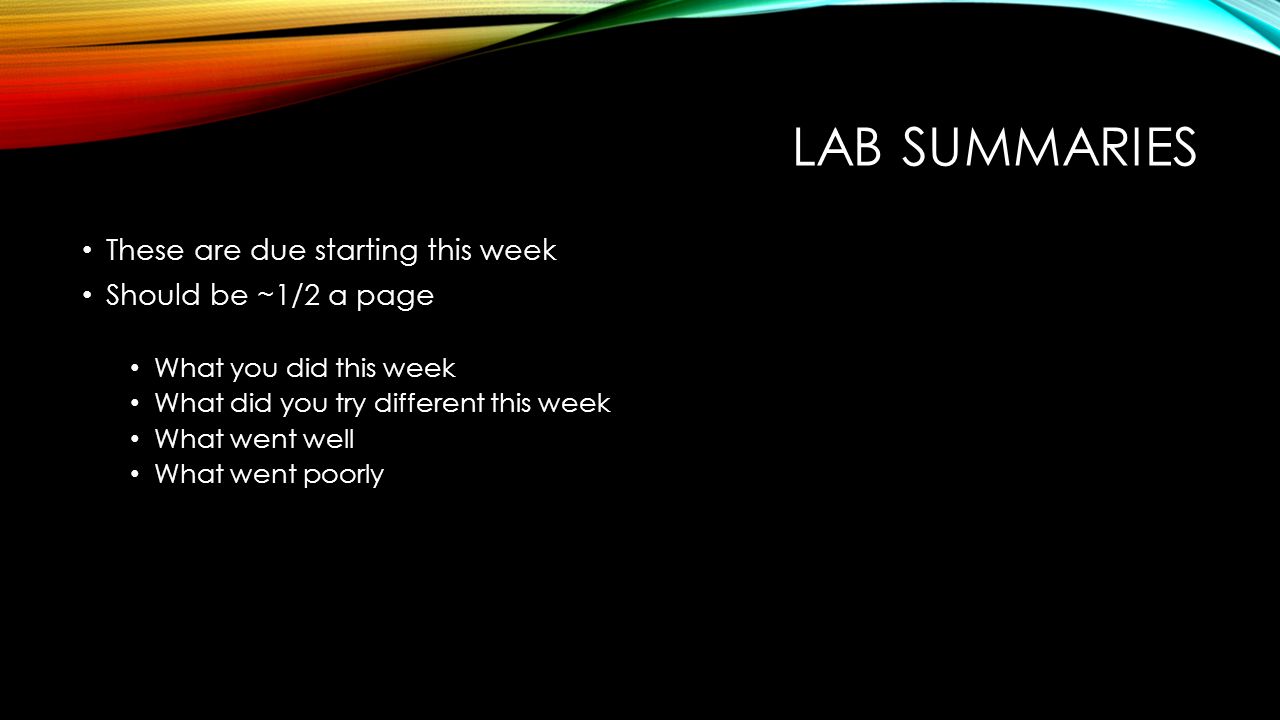 LAB SUMMARIES

• These are due starting this week
• Should be ~1/2 a page
  • What you did this week
  • What did you try different this week
  • What went well
  • What went poorly